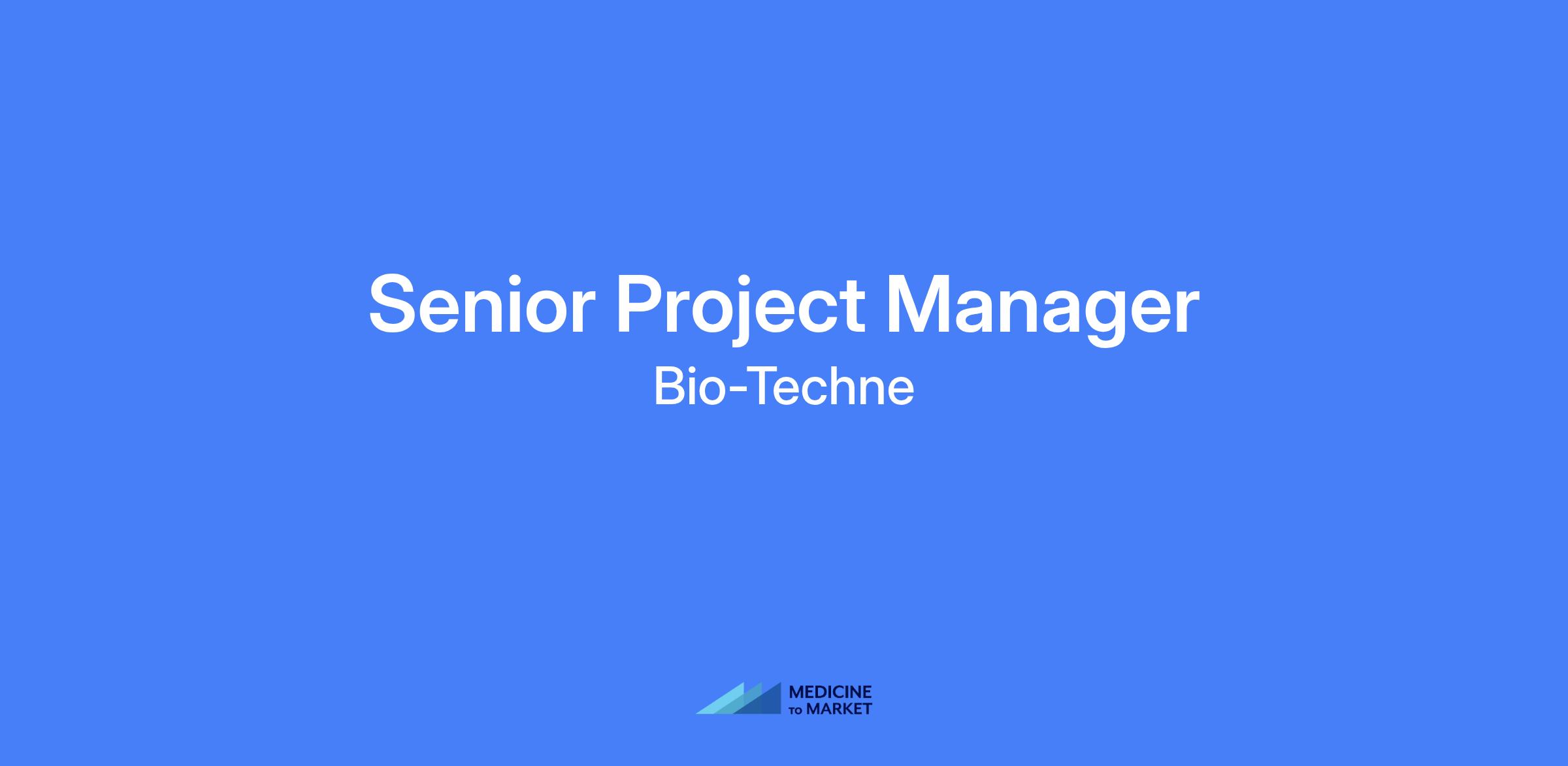 Senior Project Manager
Bio-Techne

MEDICINE
TO MARKET